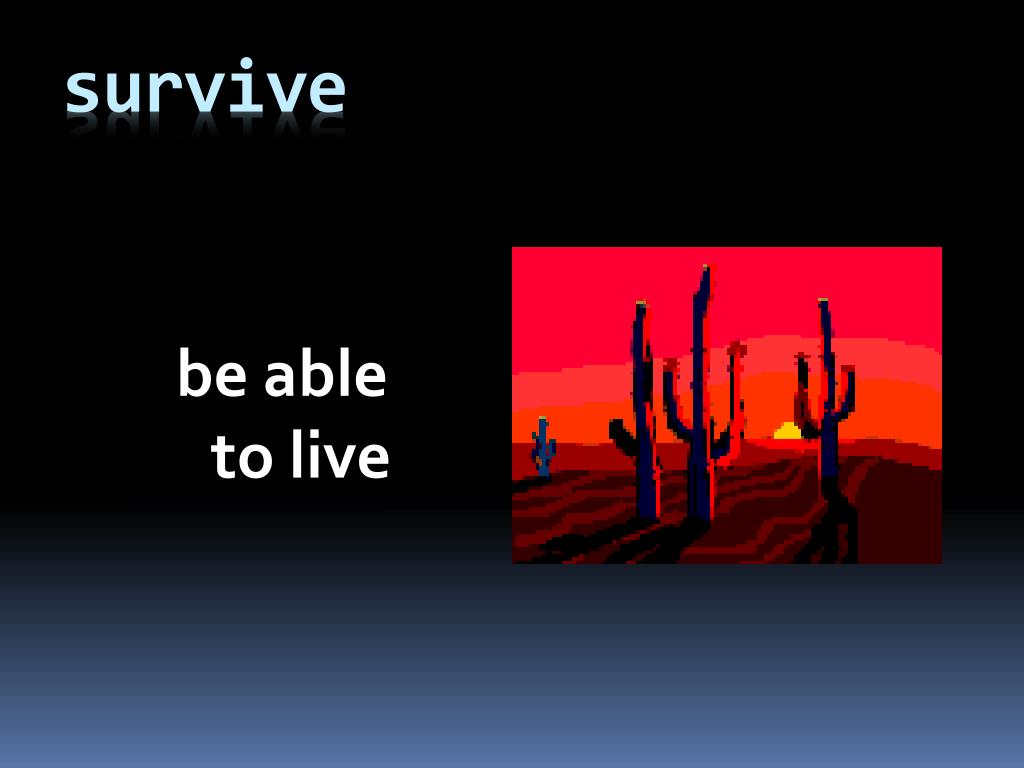 survive

be able to live